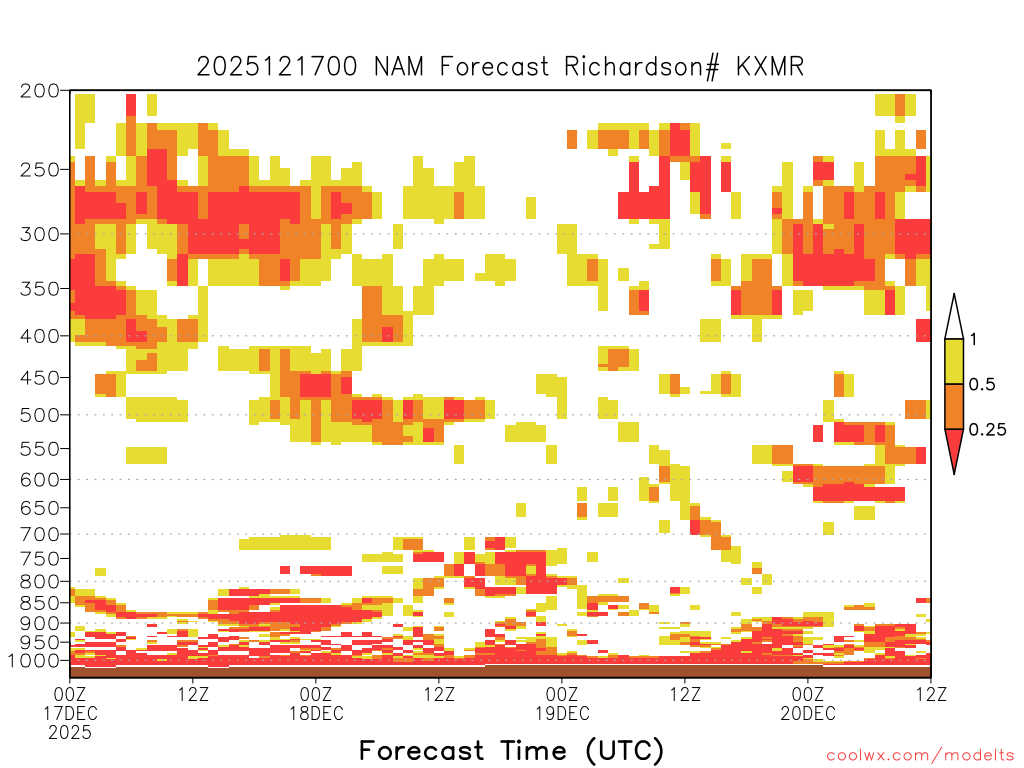 2025121700 NAM Forecast Richardson# KXMR

200
250
300
350
400
450
500
550
600
650
700
750
800
850
900
950
1000

1
0.5
0.25

00Z
17DEC
2025
12Z
00Z
18DEC
12Z
00Z
19DEC
12Z
00Z
20DEC
12Z

Forecast Time (UTC)

coolwx.com/modelts